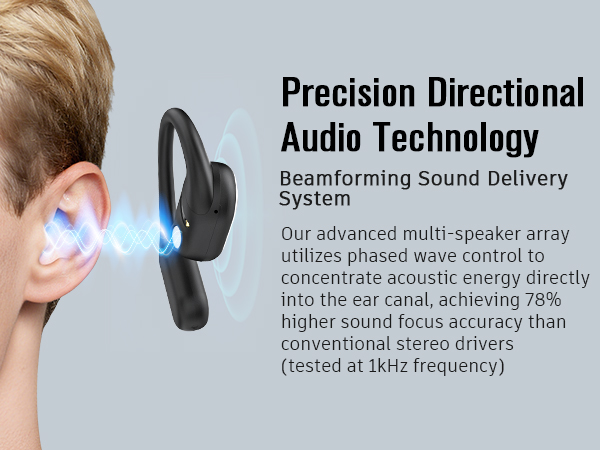 Precision Directional Audio Technology

Beamforming Sound Delivery System

Our advanced multi-speaker array utilizes phased wave control to concentrate acoustic energy directly into the ear canal, achieving 78% higher sound focus accuracy than conventional stereo drivers (tested at 1kHz frequency)